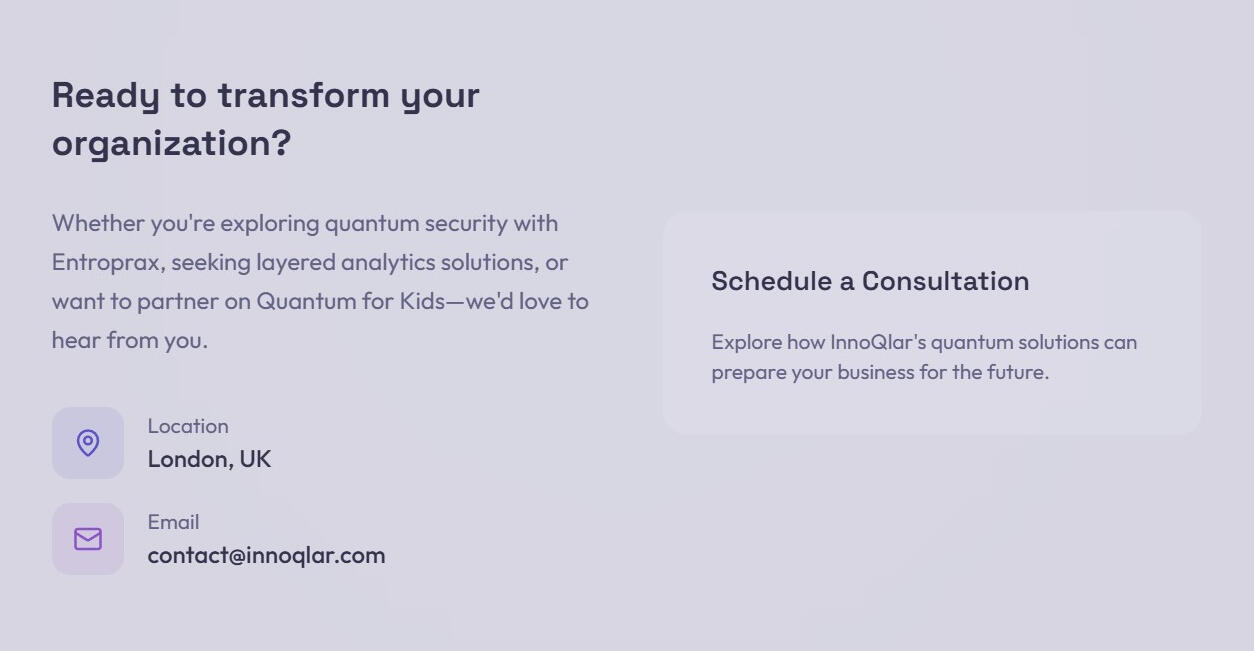 Ready to transform your organization?

Whether you're exploring quantum security with Entroprax, seeking layered analytics solutions, or want to partner on Quantum for Kids—we'd love to hear from you.

Location
London, UK

Email
contact@innoqlar.com

Schedule a Consultation

Explore how InnoQlar's quantum solutions can prepare your business for the future.